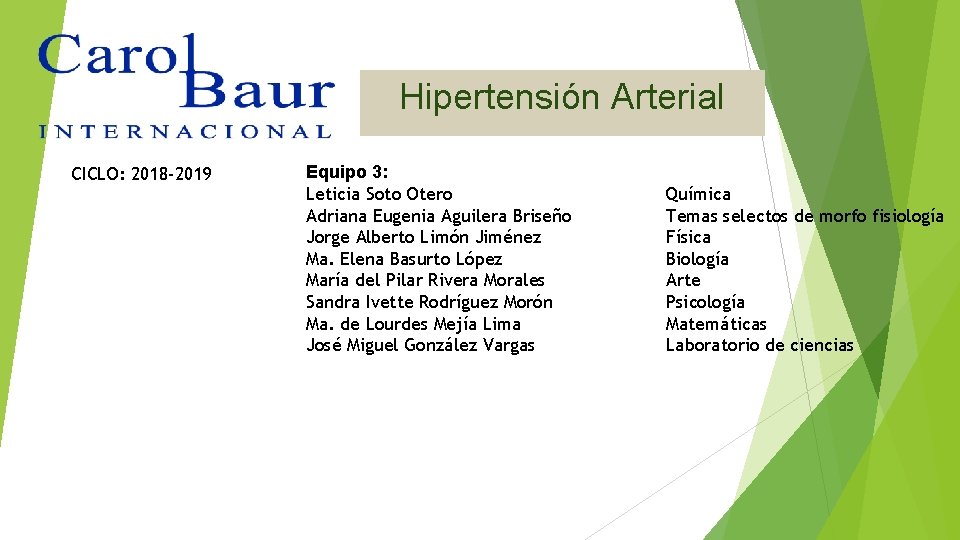 Carol Baur
INTERNACIONAL

Hipertensión Arterial

CICLO: 2018-2019

Equipo 3:
Leticia Soto Otero
Adriana Eugenia Aguilera Briseño
Jorge Alberto Limón Jiménez
Ma. Elena Basurto López
María del Pilar Rivera Morales
Sandra Ivette Rodríguez Morón
Ma. de Lourdes Mejía Lima
José Miguel González Vargas

Química
Temas selectos de morfo fisiología
Física
Biología
Arte
Psicología
Matemáticas
Laboratorio de ciencias